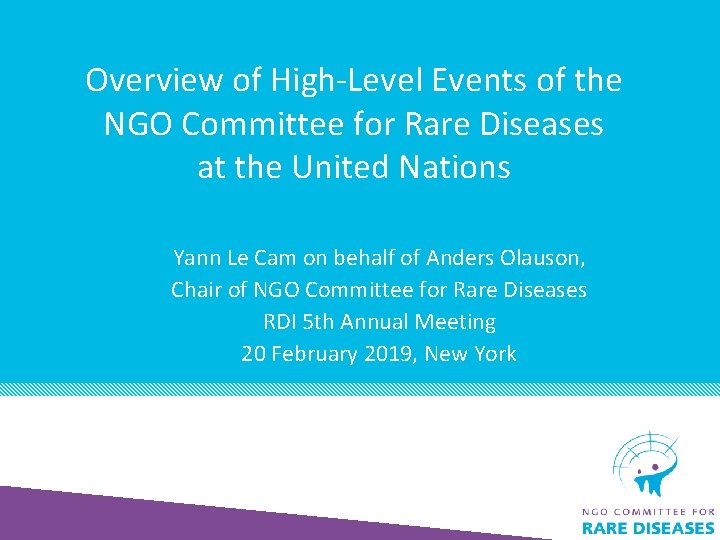 Overview of High-Level Events of the NGO Committee for Rare Diseases at the United Nations

Yann Le Cam on behalf of Anders Olauson,
Chair of NGO Committee for Rare Diseases
RDI 5th Annual Meeting
20 February 2019, New York

NGO COMMITTEE FOR
RARE DISEASES